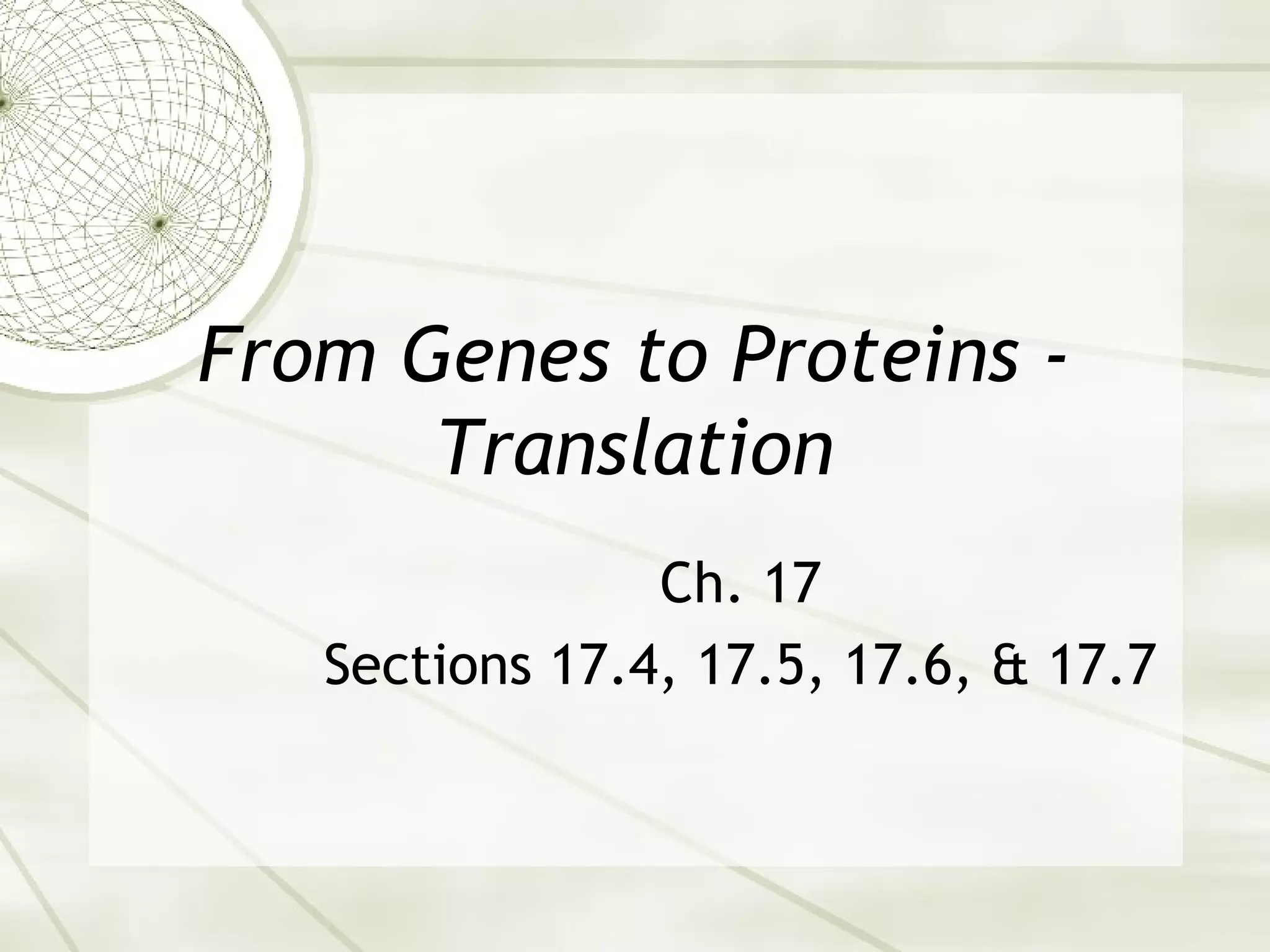 From Genes to Proteins - Translation

Ch. 17
Sections 17.4, 17.5, 17.6, & 17.7